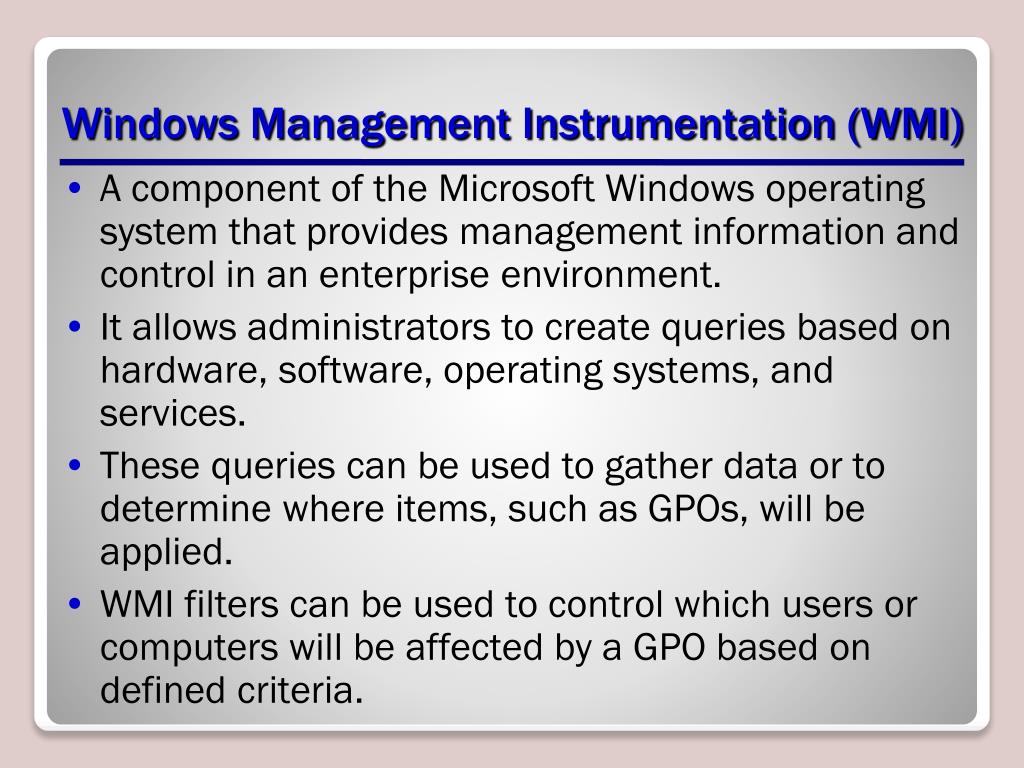 Windows Management Instrumentation (WMI)

• A component of the Microsoft Windows operating system that provides management information and control in an enterprise environment.
• It allows administrators to create queries based on hardware, software, operating systems, and services.
• These queries can be used to gather data or to determine where items, such as GPOs, will be applied.
• WMI filters can be used to control which users or computers will be affected by a GPO based on defined criteria.